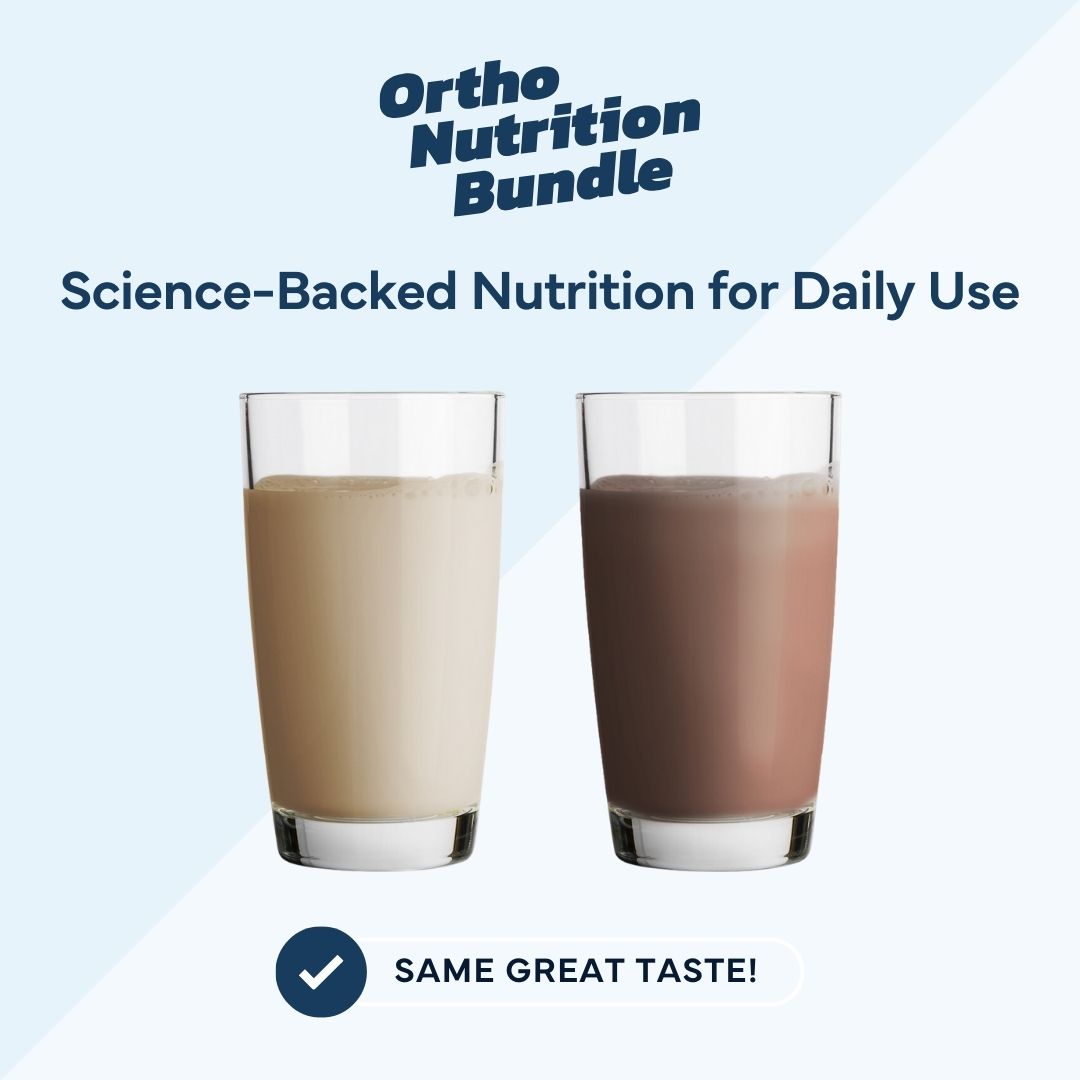 Ortho Nutrition Bundle

Science-Backed Nutrition for Daily Use

SAME GREAT TASTE!